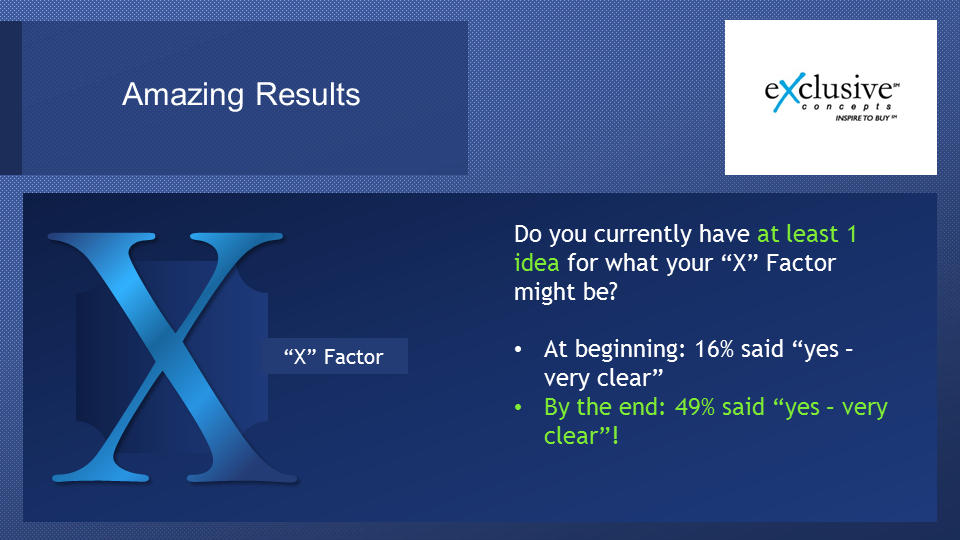 Amazing Results

eXclusive℠
concepts
INSPIRE TO BUY℠

X

“X” Factor

Do you currently have at least 1 idea for what your “X” Factor might be?

• At beginning: 16% said “yes – very clear”
• By the end: 49% said “yes – very clear”!